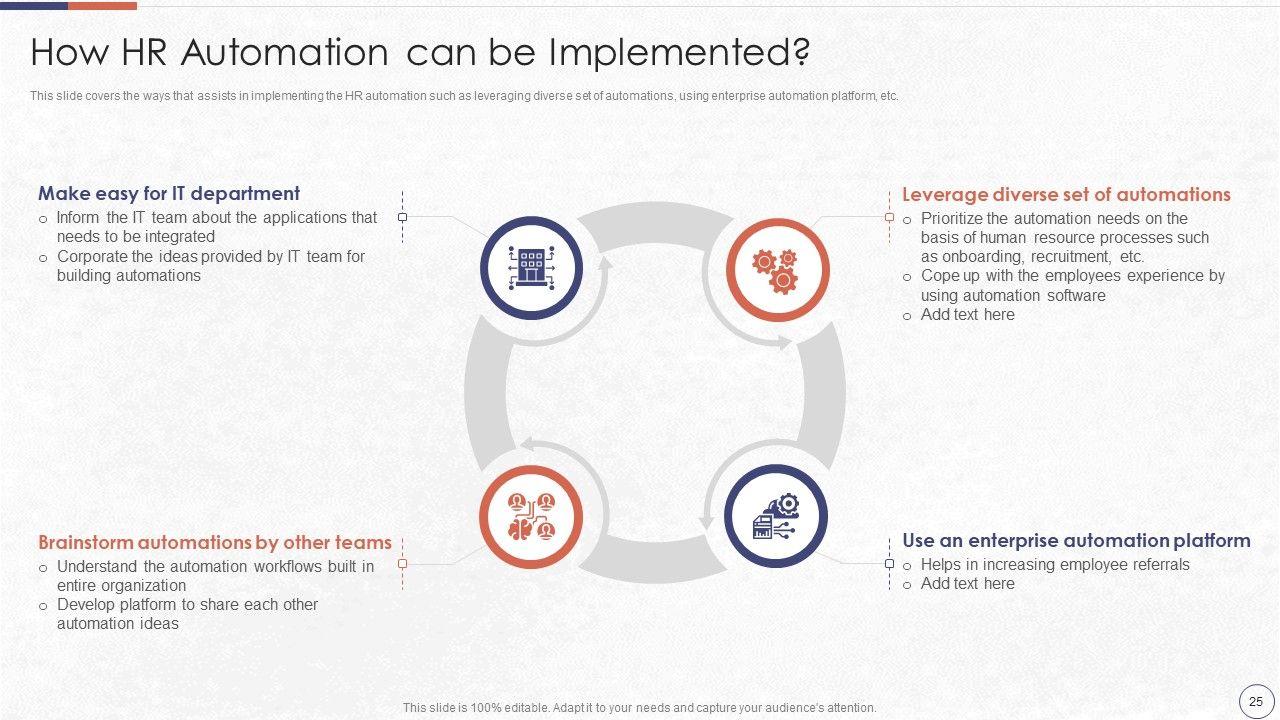 How HR Automation can be Implemented?

This slide covers the ways that assists in implementing the HR automation such as leveraging diverse set of automations, using enterprise automation platform, etc.

Make easy for IT department
o Inform the IT team about the applications that needs to be integrated
o Corporate the ideas provided by IT team for building automations

Leverage diverse set of automations
o Prioritize the automation needs on the basis of human resource processes such as onboarding, recruitment, etc.
o Cope up with the employees experience by using automation software
o Add text here

Brainstorm automations by other teams
o Understand the automation workflows built in entire organization
o Develop platform to share each other automation ideas

Use an enterprise automation platform
o Helps in increasing employee referrals
o Add text here

This slide is 100% editable. Adapt it to your needs and capture your audience's attention.

25